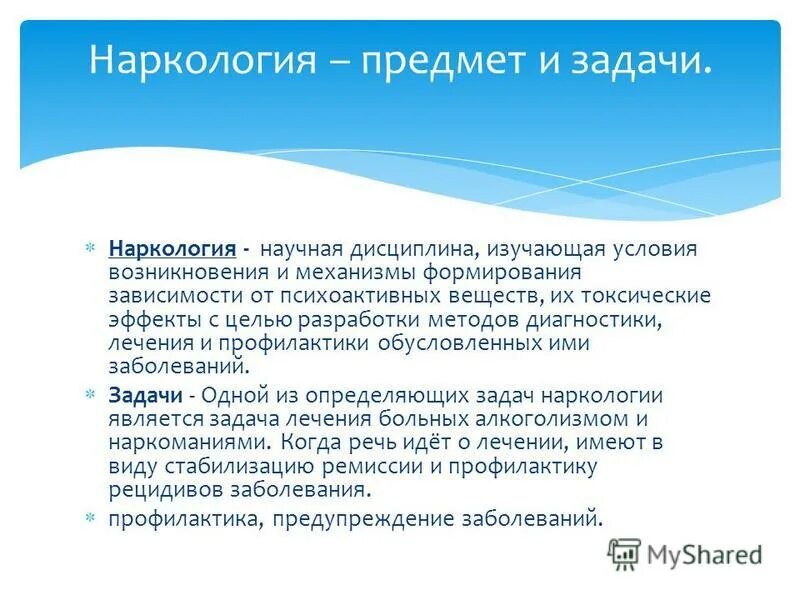 Наркология – предмет и задачи.

* Наркология - научная дисциплина, изучающая условия возникновения и механизмы формирования зависимости от психоактивных веществ, их токсические эффекты с целью разработки методов диагностики, лечения и профилактики обусловленных ими заболеваний.
* Задачи - Одной из определяющих задач наркологии является задача лечения больных алкоголизмом и наркоманиями. Когда речь идёт о лечении, имеют в виду стабилизацию ремиссии и профилактику рецидивов заболевания.
* профилактика, предупреждение заболеваний.

MyShared